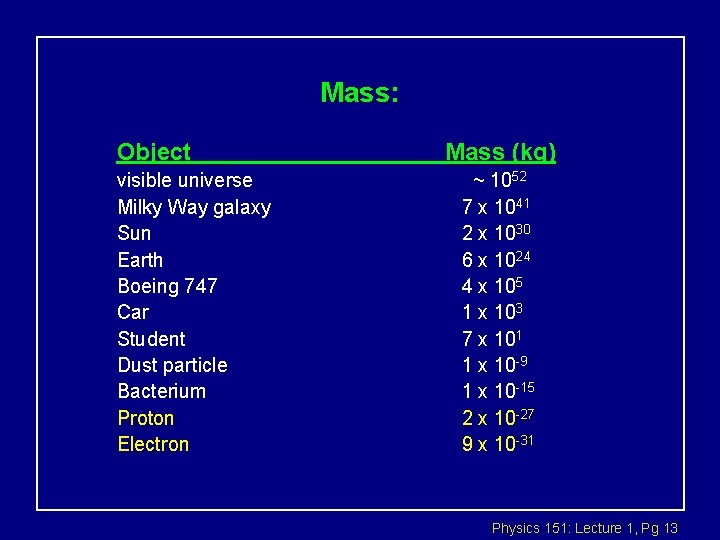 Mass:

| Object | Mass (kg) |
|---|---|
| visible universe | $\sim 10^{52}$ |
| Milky Way galaxy | $7 \times 10^{41}$ |
| Sun | $2 \times 10^{30}$ |
| Earth | $6 \times 10^{24}$ |
| Boeing 747 | $4 \times 10^{5}$ |
| Car | $1 \times 10^{3}$ |
| Student | $7 \times 10^{1}$ |
| Dust particle | $1 \times 10^{-9}$ |
| Bacterium | $1 \times 10^{-15}$ |
| Proton | $2 \times 10^{-27}$ |
| Electron | $9 \times 10^{-31}$ |

Physics 151: Lecture 1, Pg 13